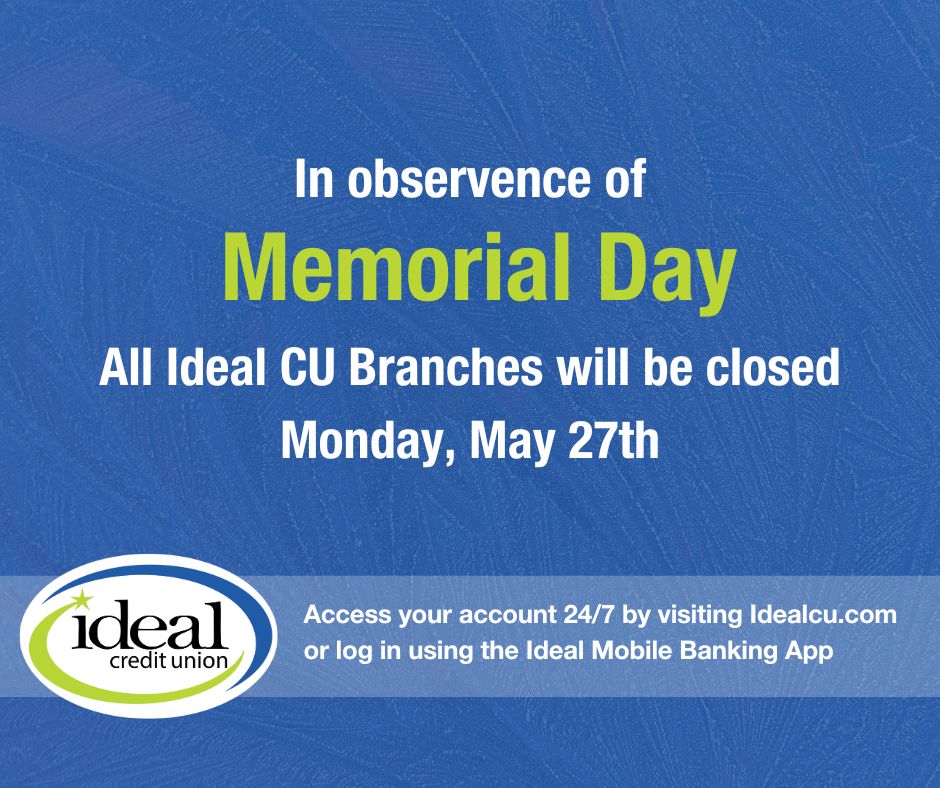 In observence of
Memorial Day
All Ideal CU Branches will be closed
Monday, May 27th

ideal
credit union

Access your account 24/7 by visiting Idealcu.com
or log in using the Ideal Mobile Banking App